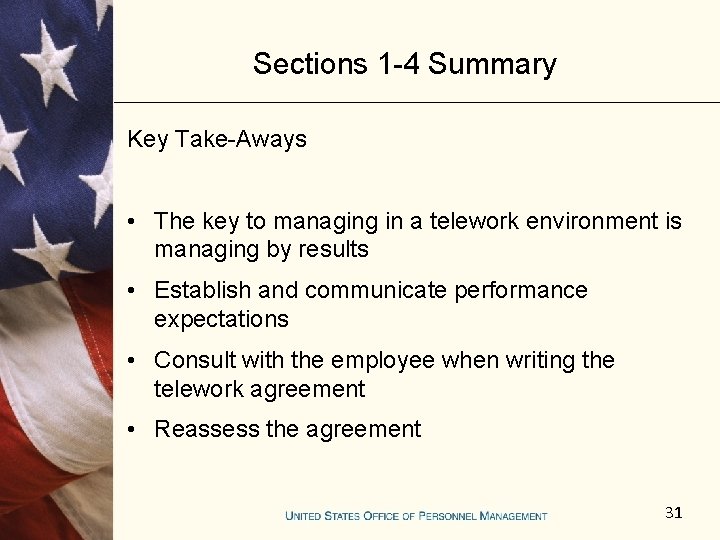 Sections 1-4 Summary

Key Take-Aways

• The key to managing in a telework environment is managing by results
• Establish and communicate performance expectations
• Consult with the employee when writing the telework agreement
• Reassess the agreement

UNITED STATES OFFICE OF PERSONNEL MANAGEMENT

31